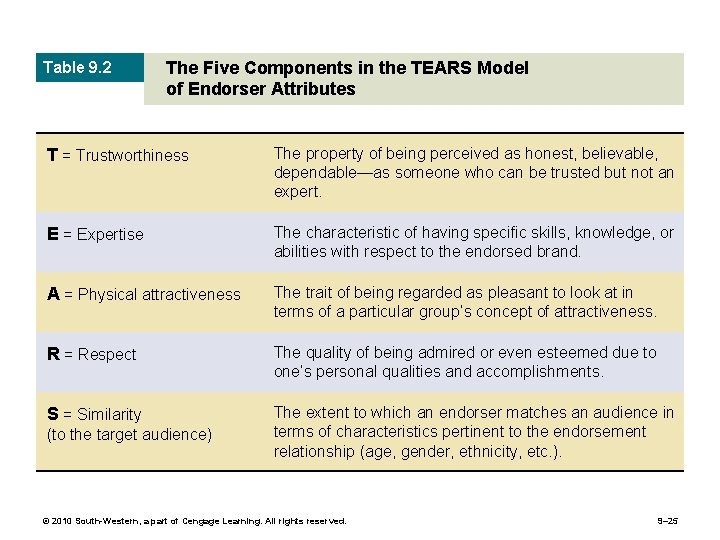 Table 9.2

The Five Components in the TEARS Model of Endorser Attributes

| | |
|---|---|
| T = Trustworthiness | The property of being perceived as honest, believable, dependable—as someone who can be trusted but not an expert. |
| E = Expertise | The characteristic of having specific skills, knowledge, or abilities with respect to the endorsed brand. |
| A = Physical attractiveness | The trait of being regarded as pleasant to look at in terms of a particular group's concept of attractiveness. |
| R = Respect | The quality of being admired or even esteemed due to one's personal qualities and accomplishments. |
| S = Similarity (to the target audience) | The extent to which an endorser matches an audience in terms of characteristics pertinent to the endorsement relationship (age, gender, ethnicity, etc.). |

© 2010 South-Western, a part of Cengage Learning. All rights reserved.

9–25